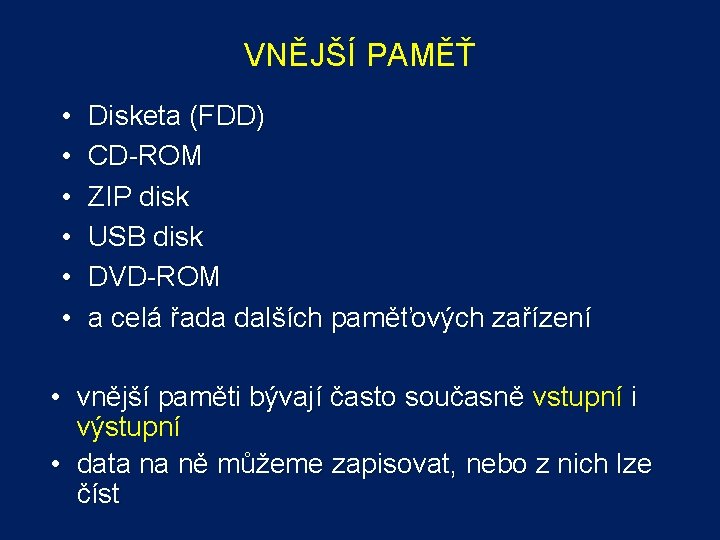 VNĚJŠÍ PAMĚŤ

• Disketa (FDD)
• CD-ROM
• ZIP disk
• USB disk
• DVD-ROM
• a celá řada dalších paměťových zařízení

• vnější paměti bývají často současně vstupní i výstupní
• data na ně můžeme zapisovat, nebo z nich lze číst